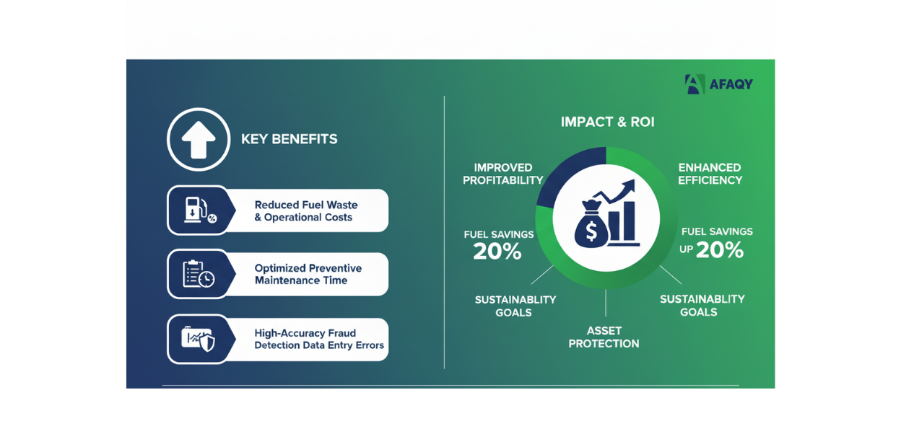 AFAQY

KEY BENEFITS

Reduced Fuel Waste & Operational Costs

Optimized Preventive Maintenance Time

High-Accuracy Fraud Detection Data Entry Errors

IMPACT & ROI

IMPROVED PROFITABILITY

ENHANCED EFFICIENCY

FUEL SAVINGS 20%

FUEL SAVINGS UP 20%

SUSTAINABLITY GOALS

SUSTAINABLITY GOALS

ASSET PROTECTION